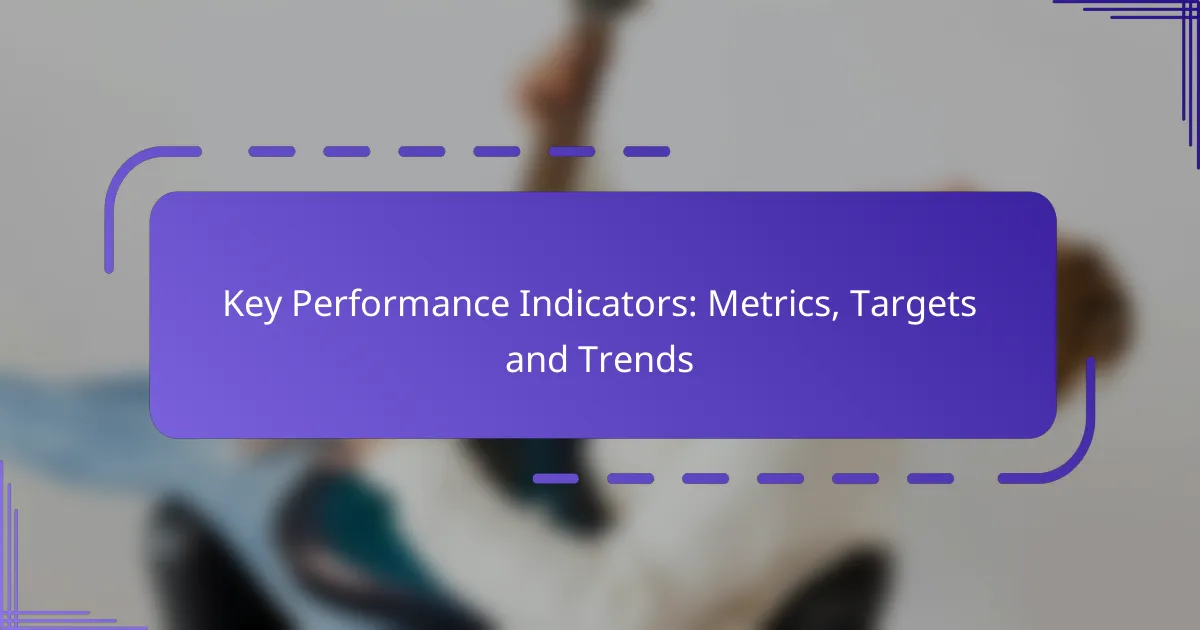 Key Performance Indicators: Metrics, Targets and Trends